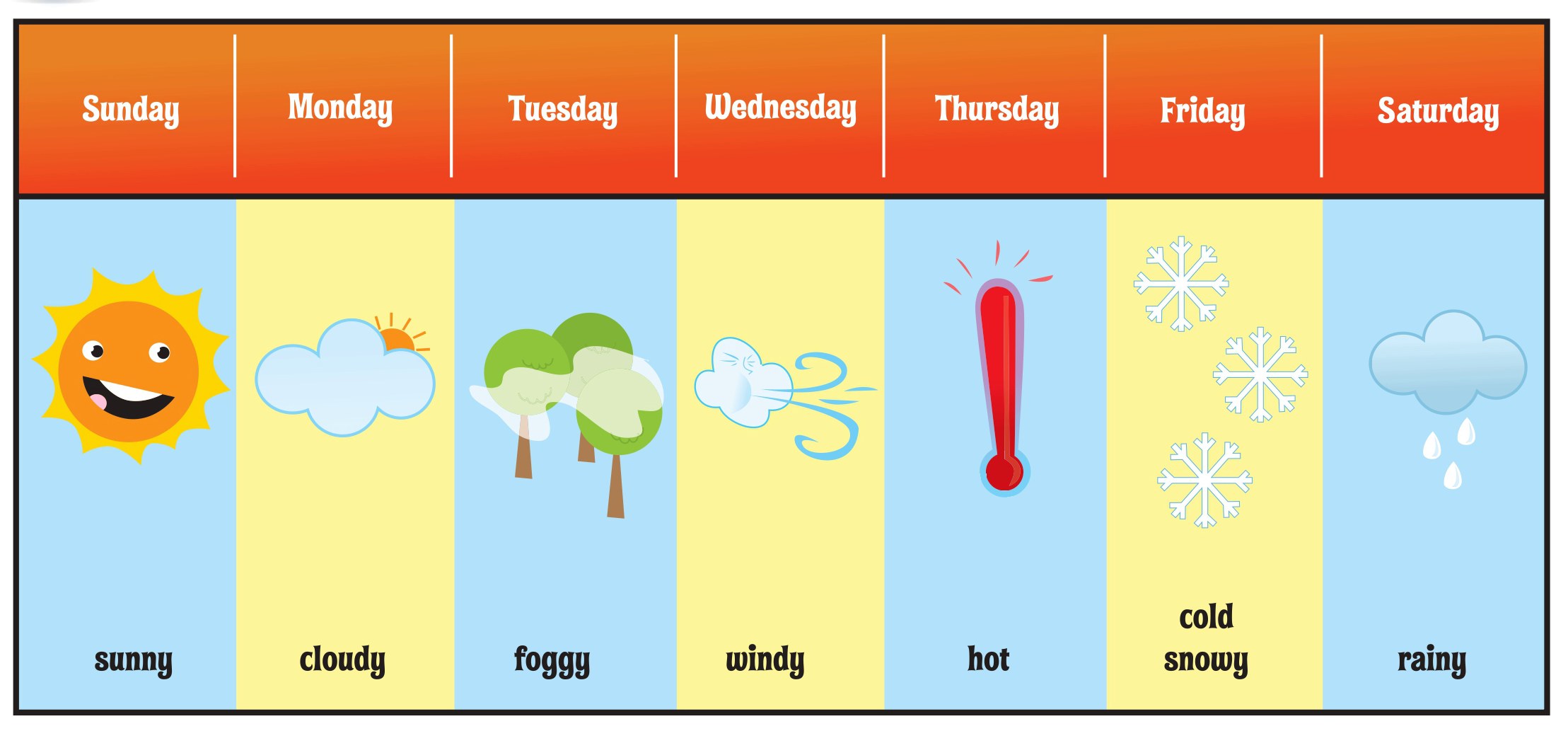 | Sunday | Monday | Tuesday | Wednesday | Thursday | Friday | Saturday |
|---|---|---|---|---|---|---|
| sunny | cloudy | foggy | windy | hot | cold snowy | rainy |